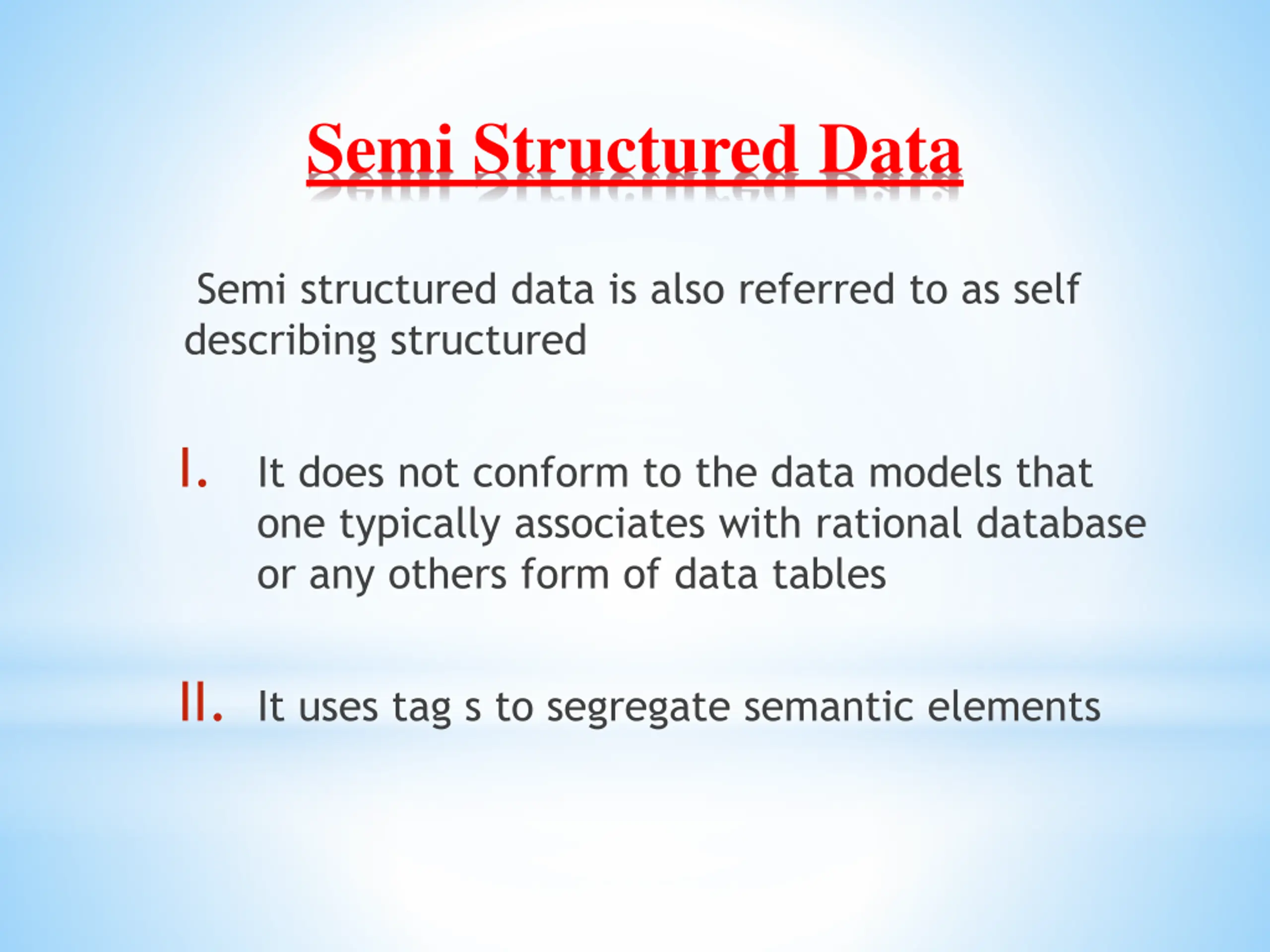 Semi Structured Data

Semi structured data is also referred to as self describing structured

I. It does not conform to the data models that one typically associates with rational database or any others form of data tables

II. It uses tag s to segregate semantic elements